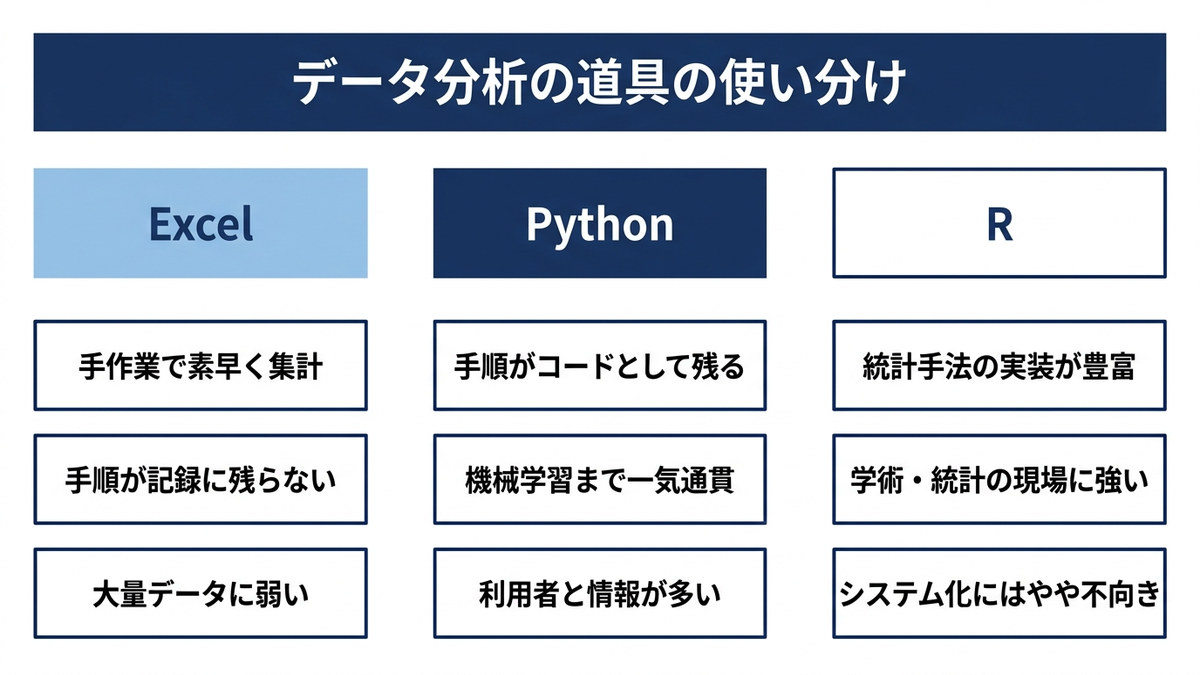 データ分析の道具の使い分け

Excel

手作業で素早く集計

手順が記録に残らない

大量データに弱い

Python

手順がコードとして残る

機械学習まで一気通貫

利用者と情報が多い

R

統計手法の実装が豊富

学術・統計の現場に強い

システム化にはやや不向き